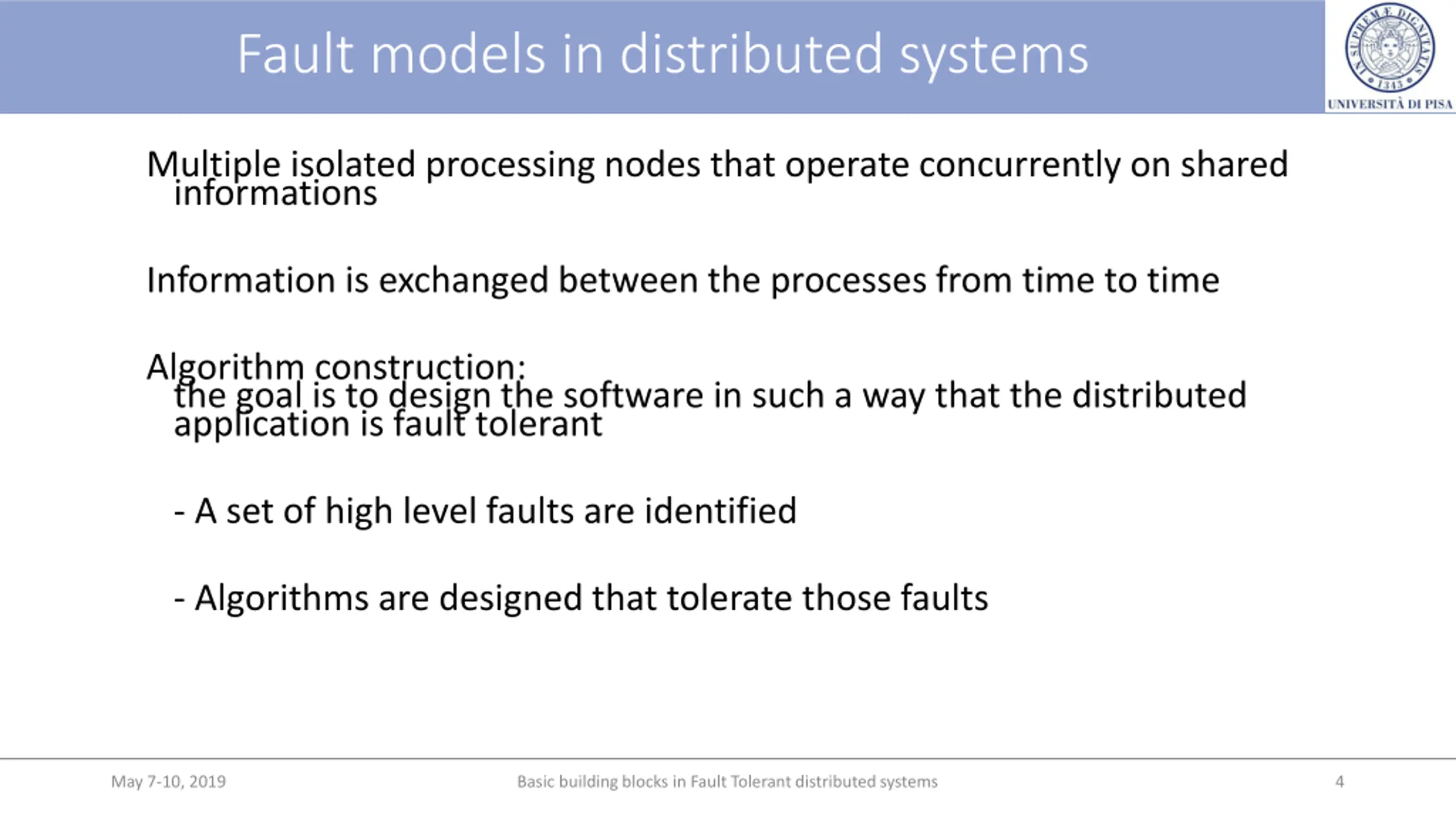 Fault models in distributed systems

IN SUPREMÆ DIGNITATIS 1343

UNIVERSITÀ DI PISA

Multiple isolated processing nodes that operate concurrently on shared informations

Information is exchanged between the processes from time to time

Algorithm construction:
the goal is to design the software in such a way that the distributed application is fault tolerant

- A set of high level faults are identified

- Algorithms are designed that tolerate those faults

May 7-10, 2019

Basic building blocks in Fault Tolerant distributed systems

4